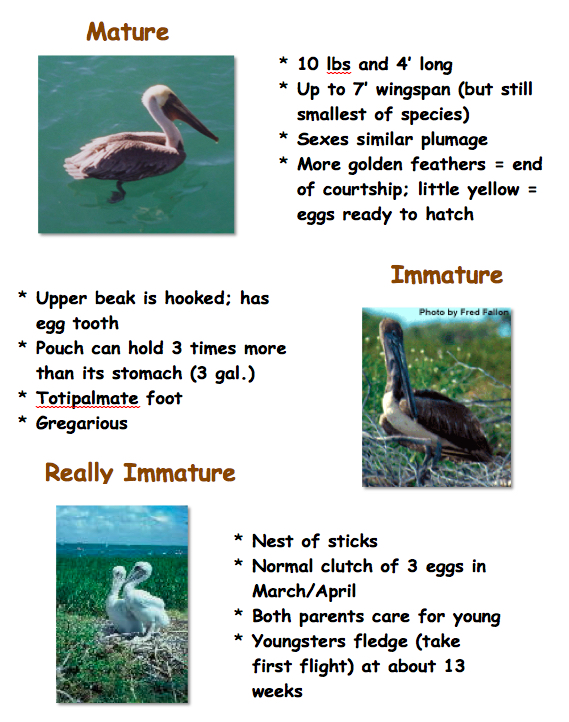 Mature

* 10 lbs and 4' long
* Up to 7' wingspan (but still smallest of species)
* Sexes similar plumage
* More golden feathers = end of courtship; little yellow = eggs ready to hatch

Immature

Photo by Fred Fallon

* Upper beak is hooked; has egg tooth
* Pouch can hold 3 times more than its stomach (3 gal.)
* Totipalmate foot
* Gregarious

Really Immature

* Nest of sticks
* Normal clutch of 3 eggs in March/April
* Both parents care for young
* Youngsters fledge (take first flight) at about 13 weeks